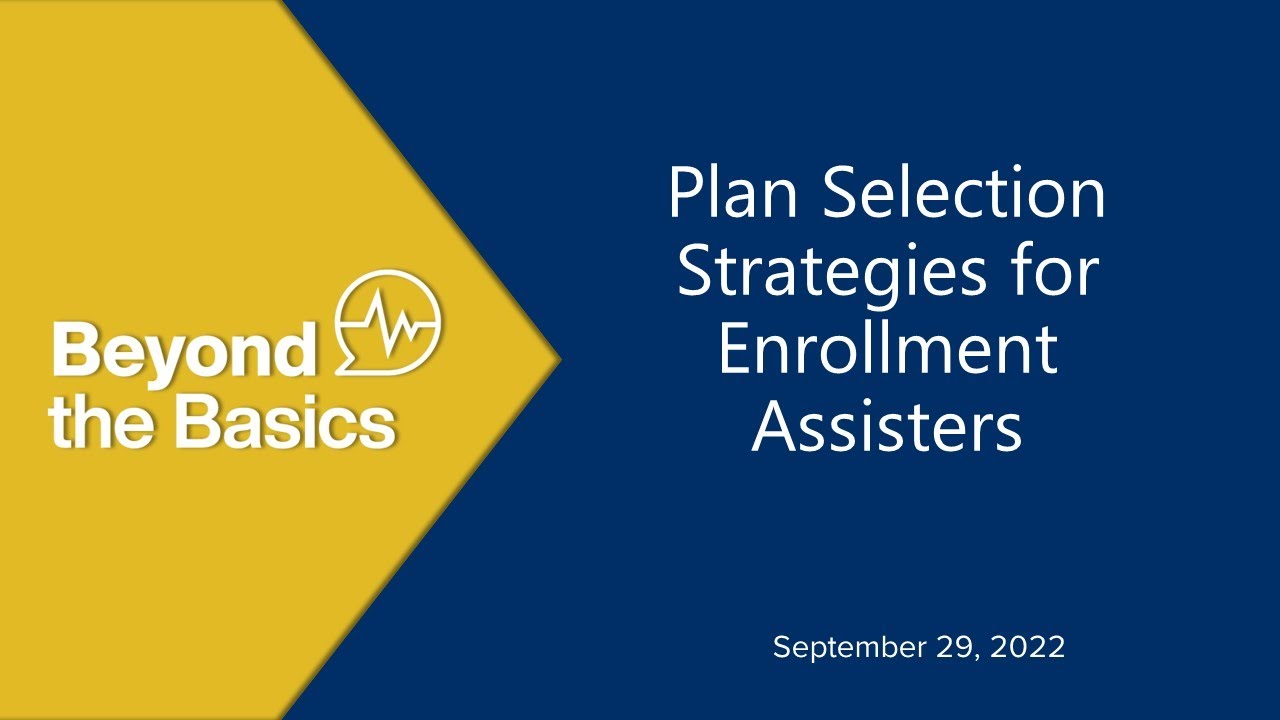 Beyond the Basics

Plan Selection Strategies for Enrollment Assisters

September 29, 2022